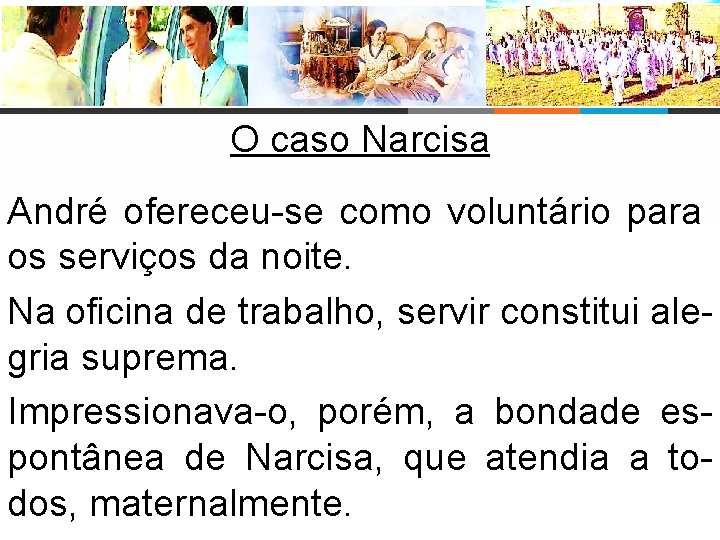 O caso Narcisa

André ofereceu-se como voluntário para os serviços da noite.

Na oficina de trabalho, servir constitui alegria suprema.

Impressionava-o, porém, a bondade espontânea de Narcisa, que atendia a todos, maternalmente.